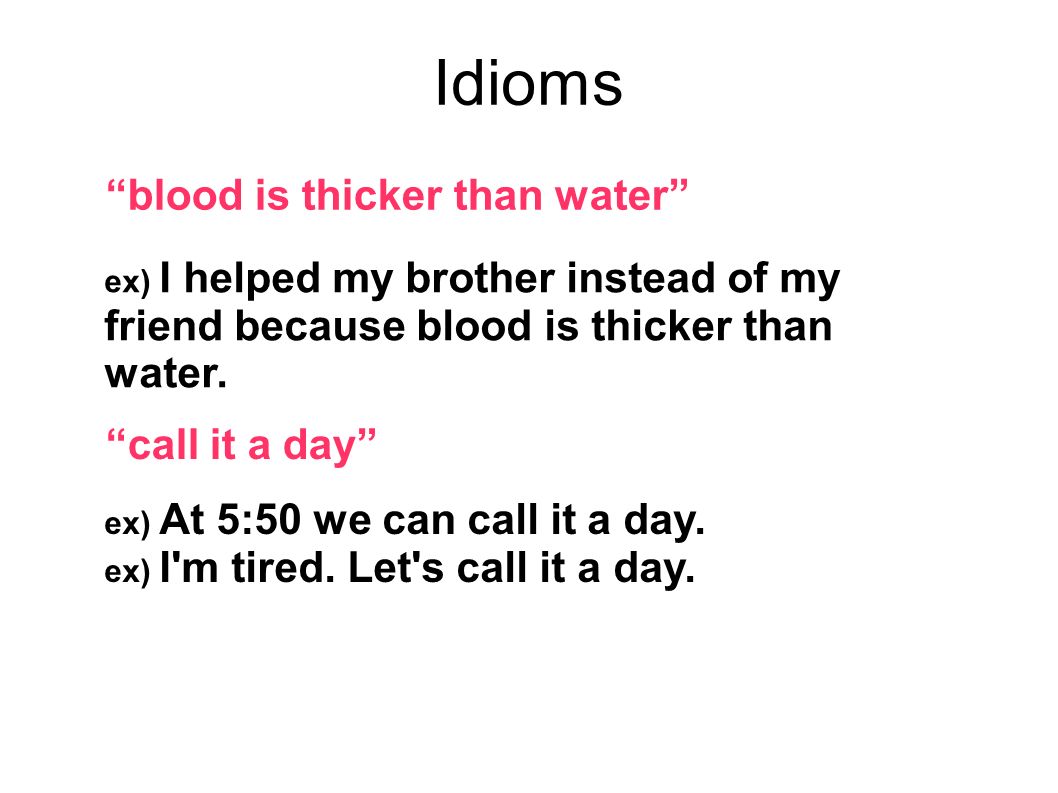 Idioms

“blood is thicker than water”

ex) I helped my brother instead of my friend because blood is thicker than water.

“call it a day”

ex) At 5:50 we can call it a day.
ex) I'm tired. Let's call it a day.